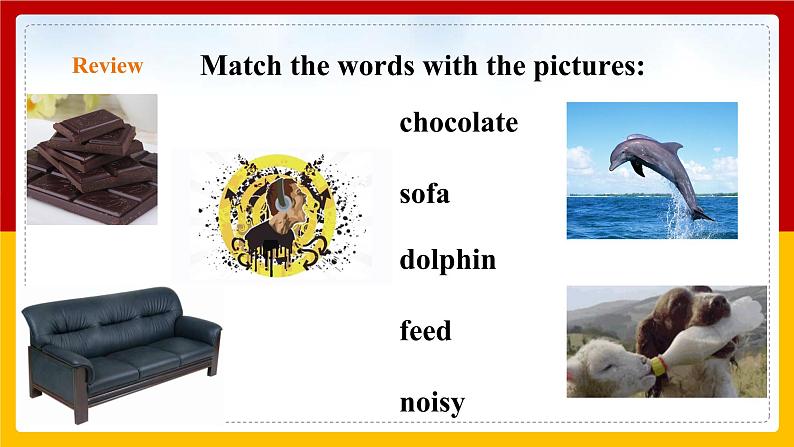 Review

Match the words with the pictures:

chocolate

sofa

dolphin

feed

noisy